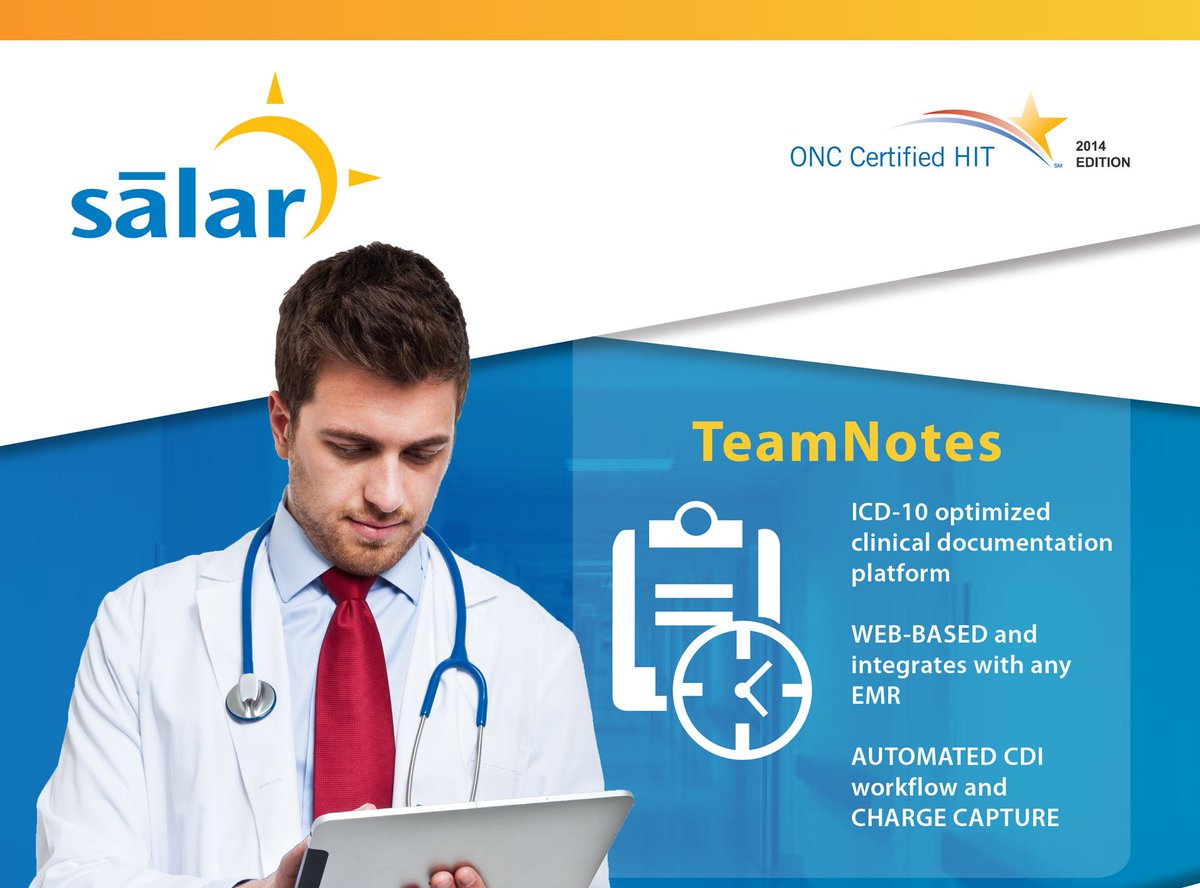 sālar

ONC Certified HIT SM 2014 EDITION

TeamNotes

ICD-10 optimized clinical documentation platform

WEB-BASED and integrates with any EMR

AUTOMATED CDI workflow and CHARGE CAPTURE